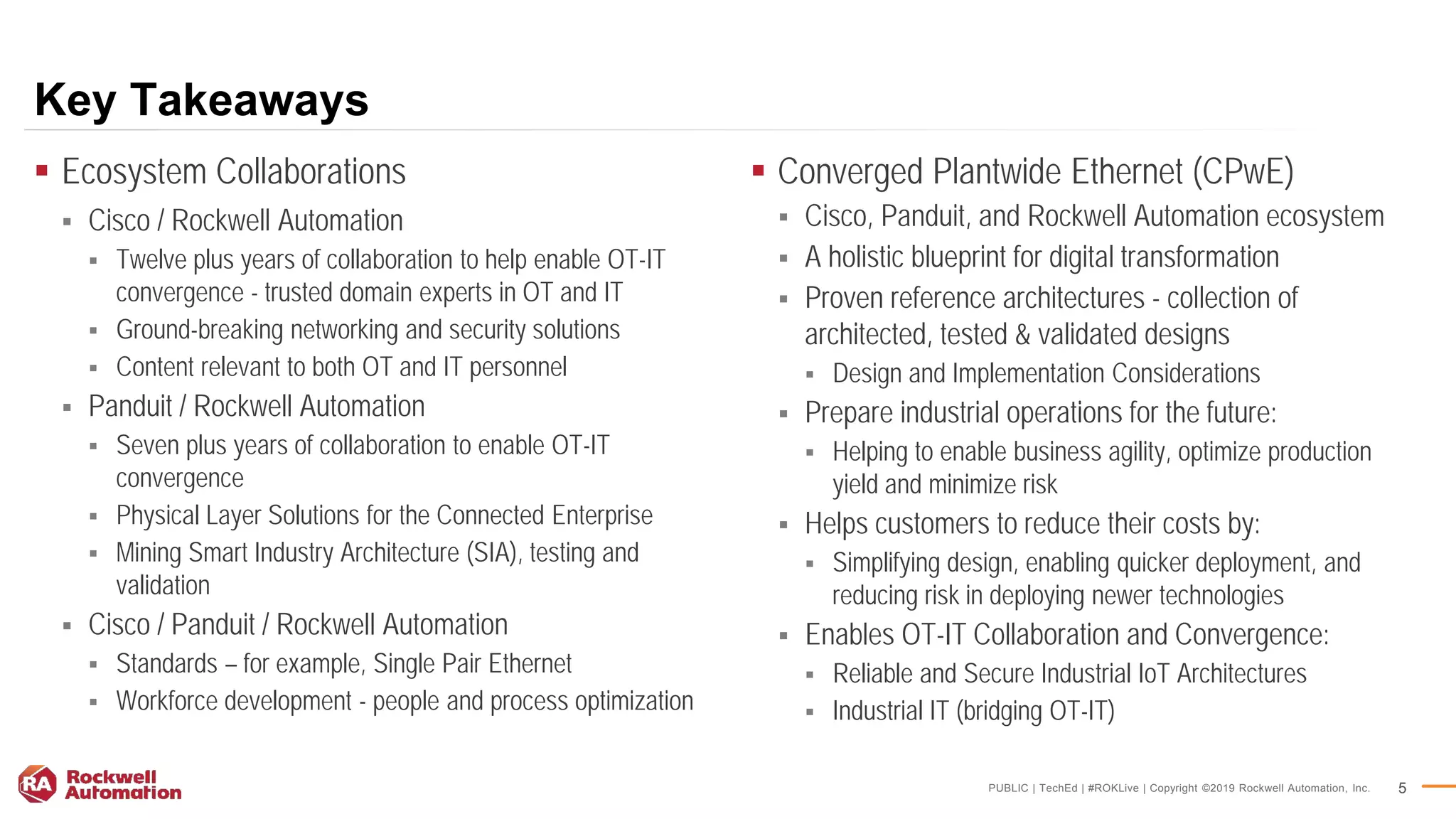 Key Takeaways

▪ Ecosystem Collaborations
▪ Cisco / Rockwell Automation
▪ Twelve plus years of collaboration to help enable OT-IT convergence - trusted domain experts in OT and IT
▪ Ground-breaking networking and security solutions
▪ Content relevant to both OT and IT personnel
▪ Panduit / Rockwell Automation
▪ Seven plus years of collaboration to enable OT-IT convergence
▪ Physical Layer Solutions for the Connected Enterprise
▪ Mining Smart Industry Architecture (SIA), testing and validation
▪ Cisco / Panduit / Rockwell Automation
▪ Standards – for example, Single Pair Ethernet
▪ Workforce development - people and process optimization

▪ Converged Plantwide Ethernet (CPwE)
▪ Cisco, Panduit, and Rockwell Automation ecosystem
▪ A holistic blueprint for digital transformation
▪ Proven reference architectures - collection of architected, tested & validated designs
▪ Design and Implementation Considerations
▪ Prepare industrial operations for the future:
▪ Helping to enable business agility, optimize production yield and minimize risk
▪ Helps customers to reduce their costs by:
▪ Simplifying design, enabling quicker deployment, and reducing risk in deploying newer technologies
▪ Enables OT-IT Collaboration and Convergence:
▪ Reliable and Secure Industrial IoT Architectures
▪ Industrial IT (bridging OT-IT)

RA Rockwell Automation

PUBLIC | TechEd | #ROKLive | Copyright ©2019 Rockwell Automation, Inc. 5